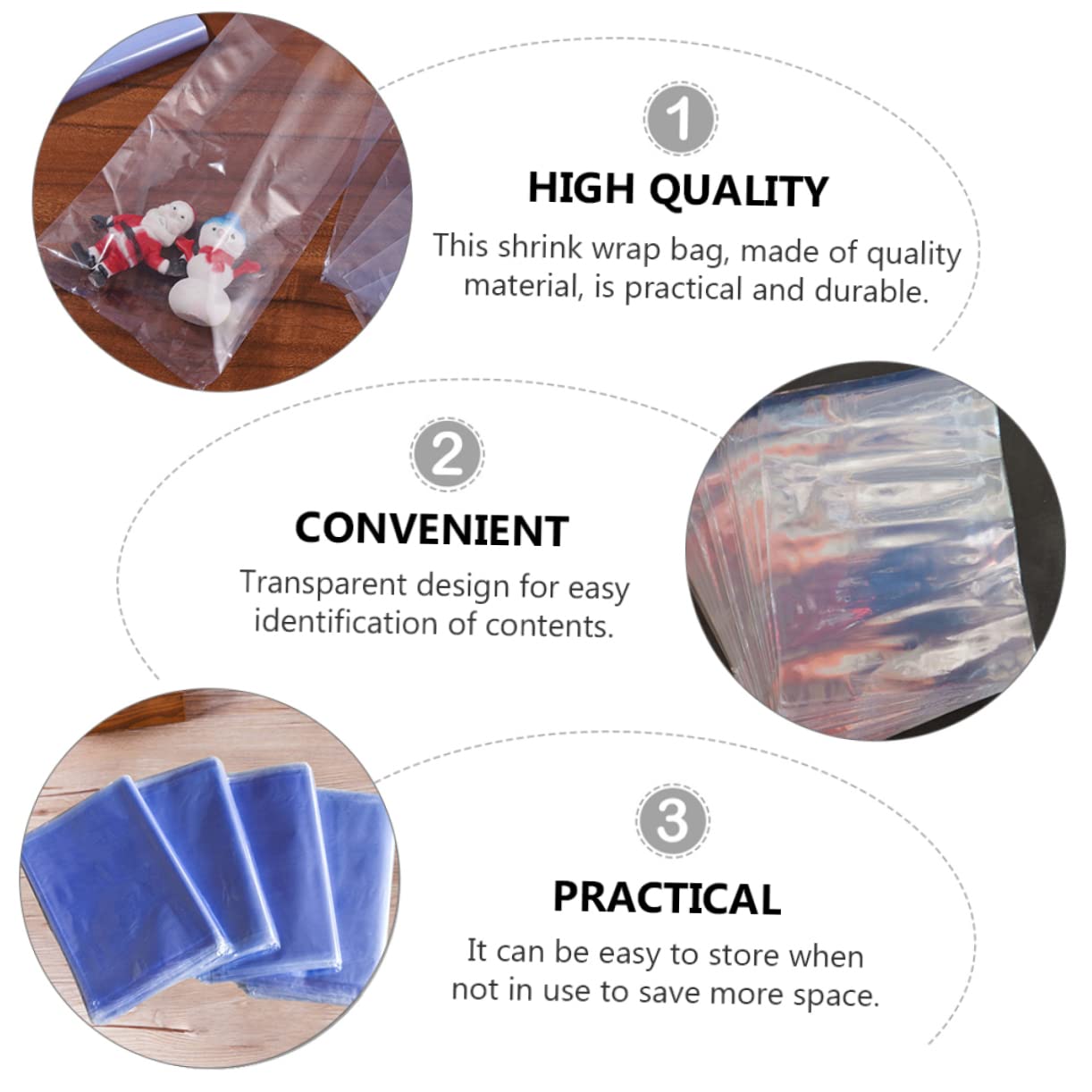 1

HIGH QUALITY

This shrink wrap bag, made of quality material, is practical and durable.

2

CONVENIENT

Transparent design for easy identification of contents.

3

PRACTICAL

It can be easy to store when not in use to save more space.